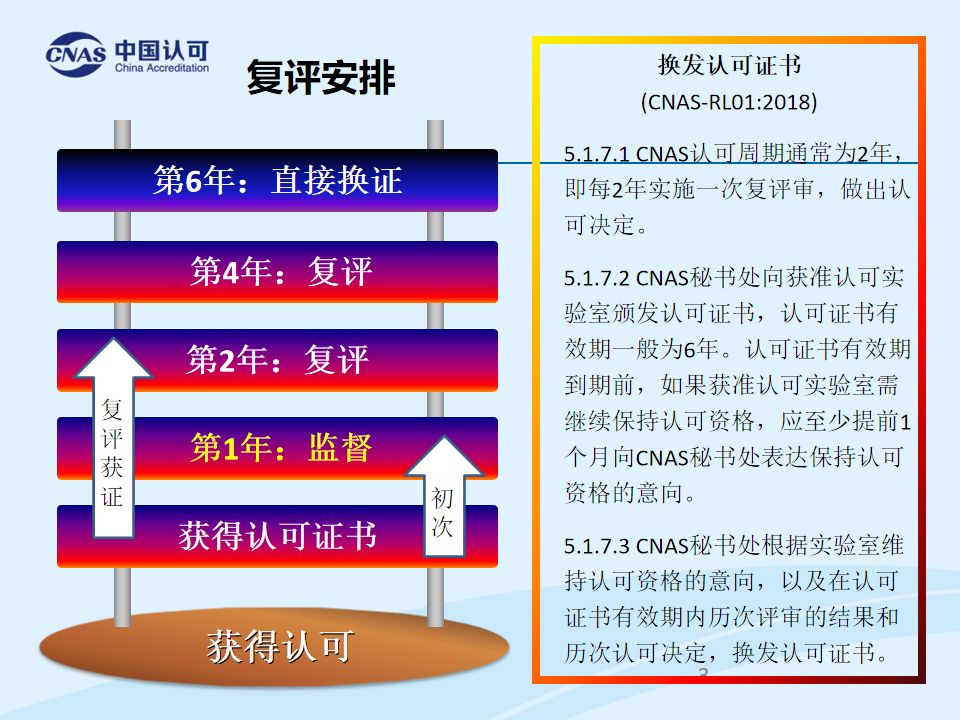 CNAS 中国认可 China Accreditation

复评安排

第6年：直接换证

第4年：复评

第2年：复评

第1年：监督

获得认可证书

复评获证

初次

获得认可

换发认可证书
(CNAS-RL01:2018)

5.1.7.1 CNAS认可周期通常为2年，即每2年实施一次复评审，做出认可决定。

5.1.7.2 CNAS秘书处向获准认可实验室颁发认可证书，认可证书有效期一般为6年。认可证书有效期到期前，如果获准认可实验室需继续保持认可资格，应至少提前1个月向CNAS秘书处表达保持认可资格的意向。

5.1.7.3 CNAS秘书处根据实验室维持认可资格的意向，以及在认可证书有效期内历次评审的结果和历次认可决定，换发认可证书。

3